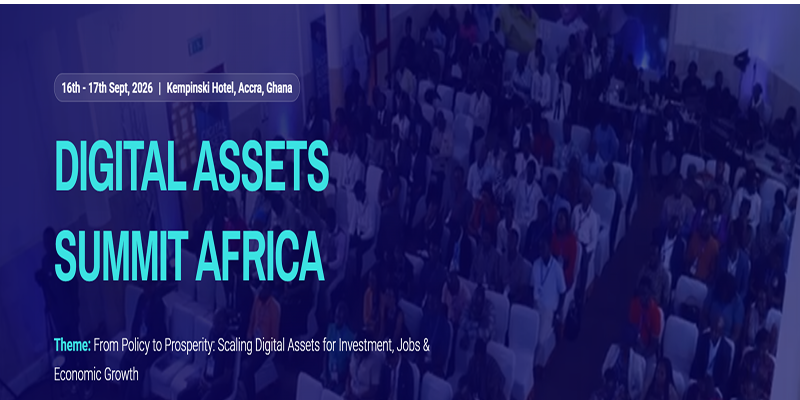 16th - 17th Sept, 2026 | Kempinski Hotel, Accra, Ghana

DIGITAL ASSETS SUMMIT AFRICA

Theme: From Policy to Prosperity: Scaling Digital Assets for Investment, Jobs & Economic Growth